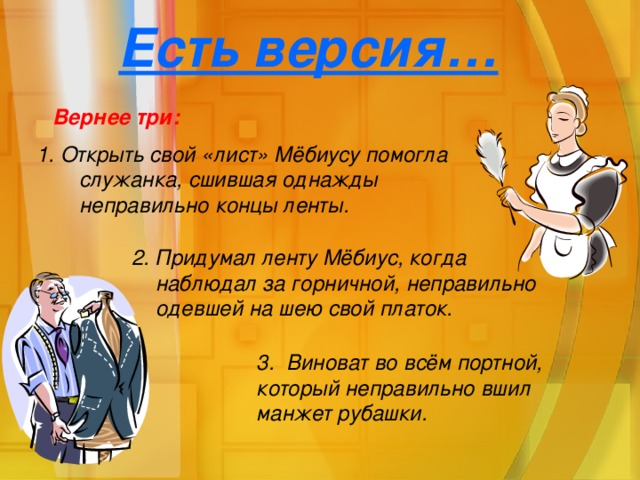 Есть версия…

Вернее три:

1. Открыть свой «лист» Мёбиусу помогла служанка, сшившая однажды неправильно концы ленты.

2. Придумал ленту Мёбиус, когда наблюдал за горничной, неправильно одевшей на шею свой платок.

3. Виноват во всём портной, который неправильно вшил манжет рубашки.